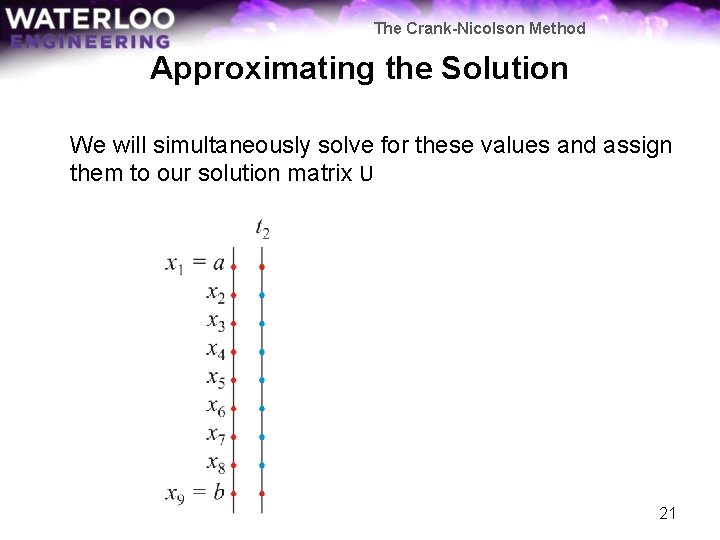 WATERLOO
ENGINEERING

The Crank-Nicolson Method

Approximating the Solution

We will simultaneously solve for these values and assign them to our solution matrix U

$t_2$

$x_1 = a$
$x_2$
$x_3$
$x_4$
$x_5$
$x_6$
$x_7$
$x_8$
$x_9 = b$

21